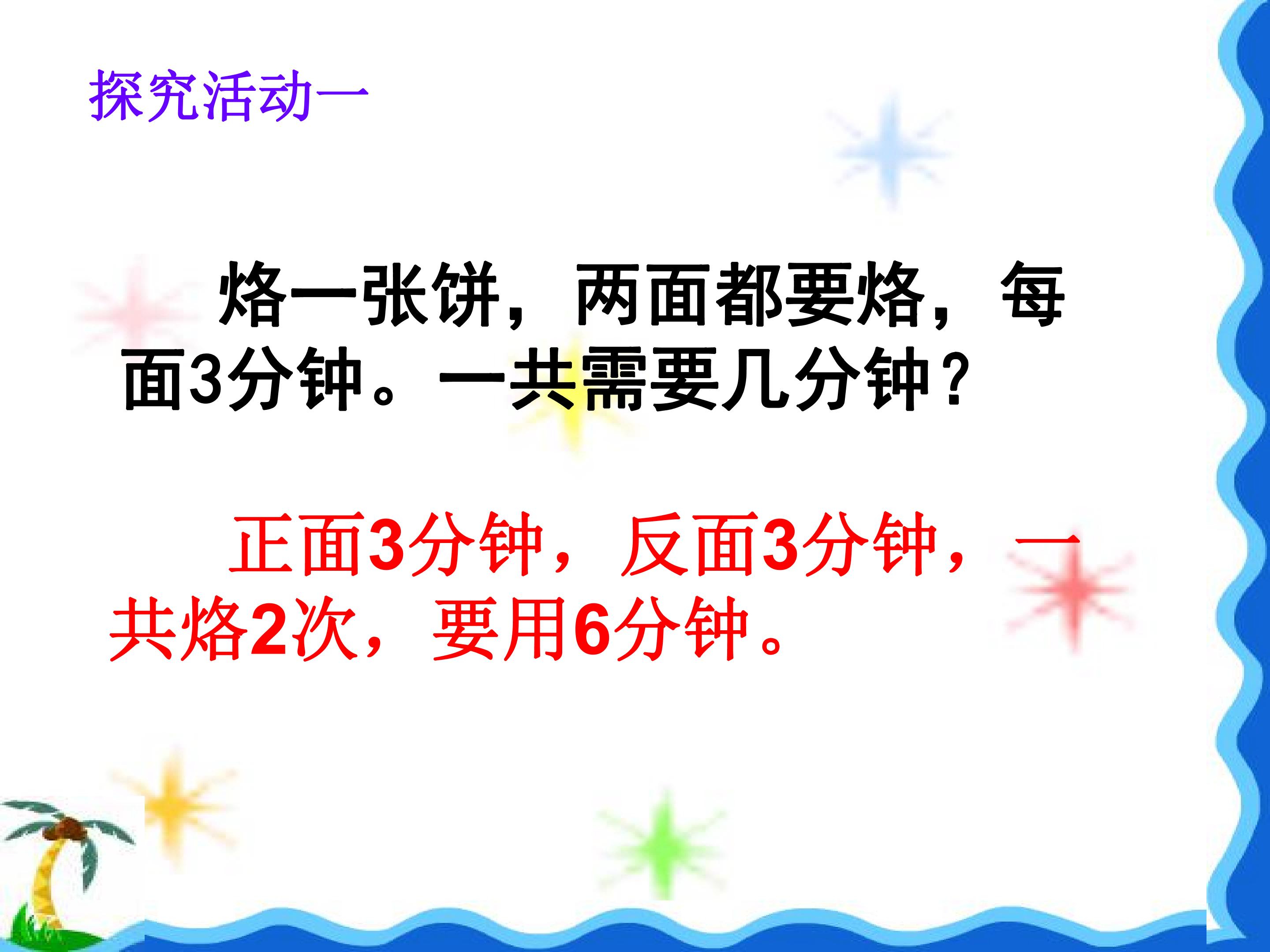 探究活动一

烙一张饼，两面都要烙，每面3分钟。一共需要几分钟？

正面3分钟，反面3分钟，一共烙2次，要用6分钟。